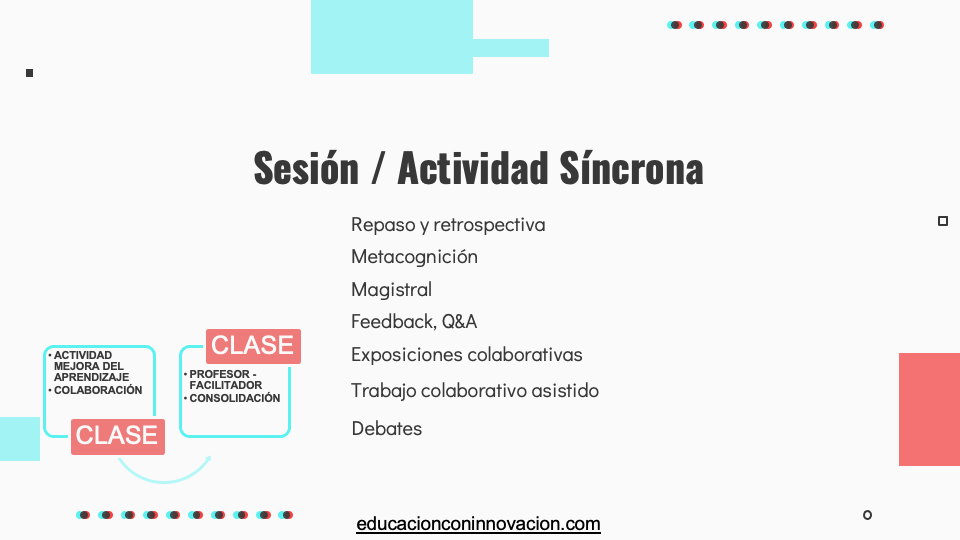 Sesión / Actividad Síncrona

Repaso y retrospectiva
Metacognición
Magistral
Feedback, Q&A
Exposiciones colaborativas
Trabajo colaborativo asistido
Debates

• ACTIVIDAD MEJORA DEL APRENDIZAJE
• COLABORACIÓN

CLASE

CLASE

• PROFESOR - FACILITADOR
• CONSOLIDACIÓN

educacionconinnovacion.com